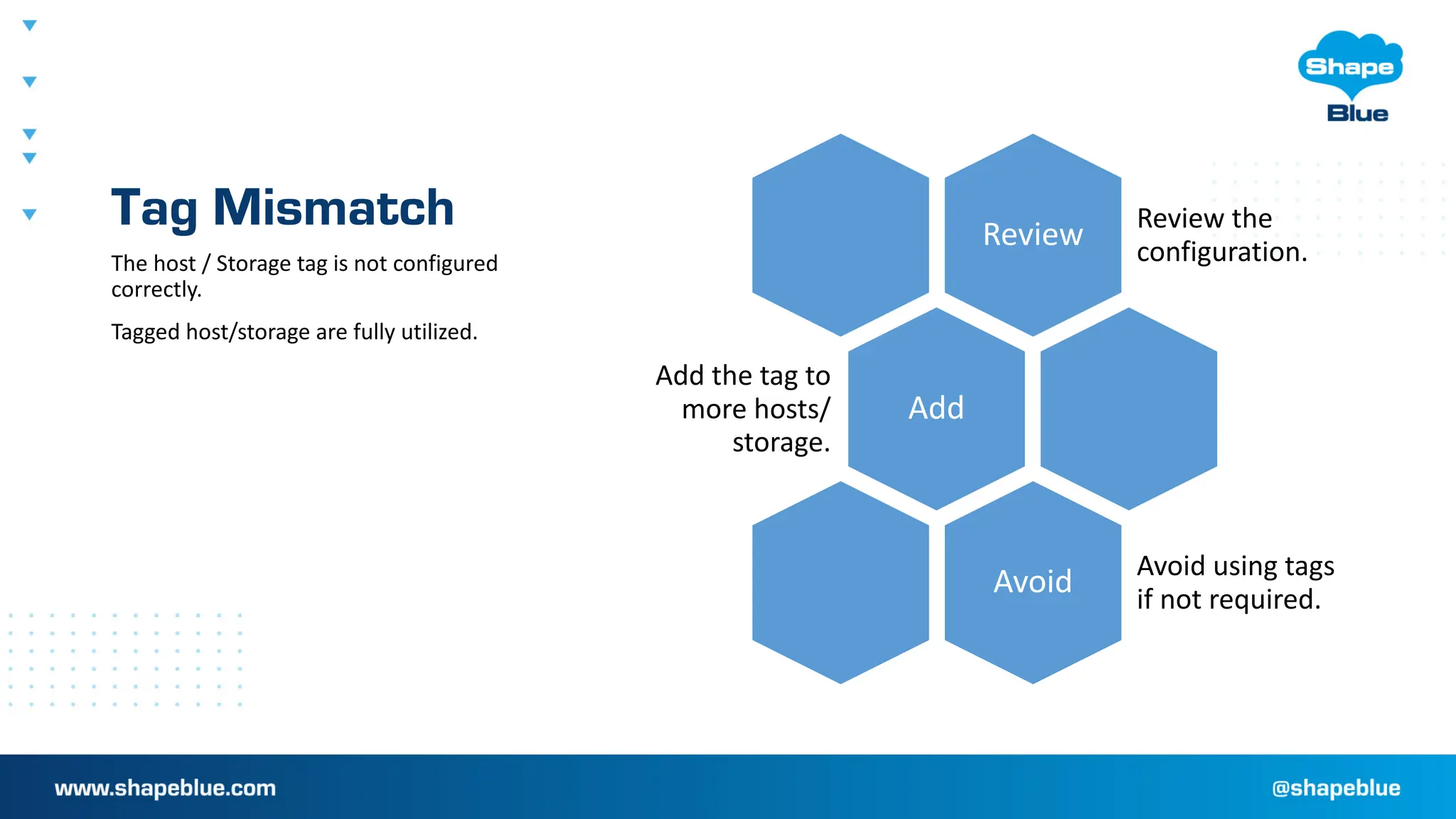 Shape Blue

Tag Mismatch

The host / Storage tag is not configured correctly.

Tagged host/storage are fully utilized.

Review

Review the configuration.

Add the tag to more hosts/ storage.

Add

Avoid

Avoid using tags if not required.

www.shapeblue.com

@shapeblue